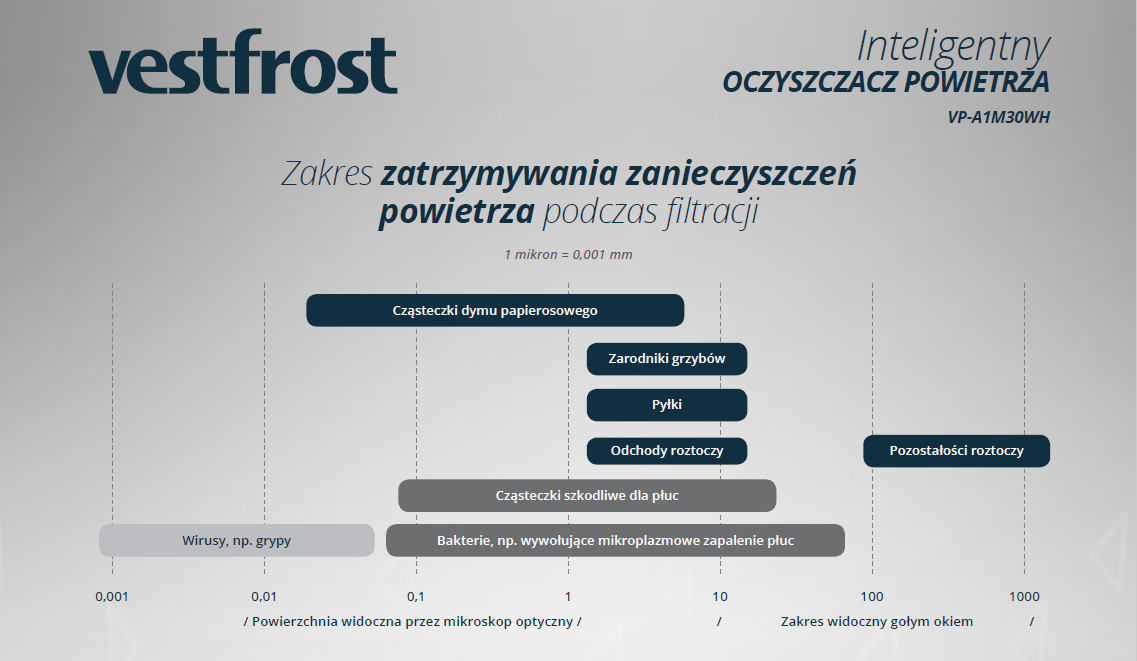 vestfrost

Inteligentny
OCZYSZCZACZ POWIETRZA
VP-A1M30WH

Zakres zatrzymywania zanieczyszczeń powietrza podczas filtracji

1 mikron = 0,001 mm

Cząsteczki dymu papierosowego

Zarodniki grzybów

Pyłki

Odchody roztoczy

Pozostałości roztoczy

Cząsteczki szkodliwe dla płuc

Wirusy, np. grypy

Bakterie, np. wywołujące mikroplazmowe zapalenie płuc

0,001 0,01 0,1 1 10 100 1000

/ Powierzchnia widoczna przez mikroskop optyczny / / Zakres widoczny gołym okiem /